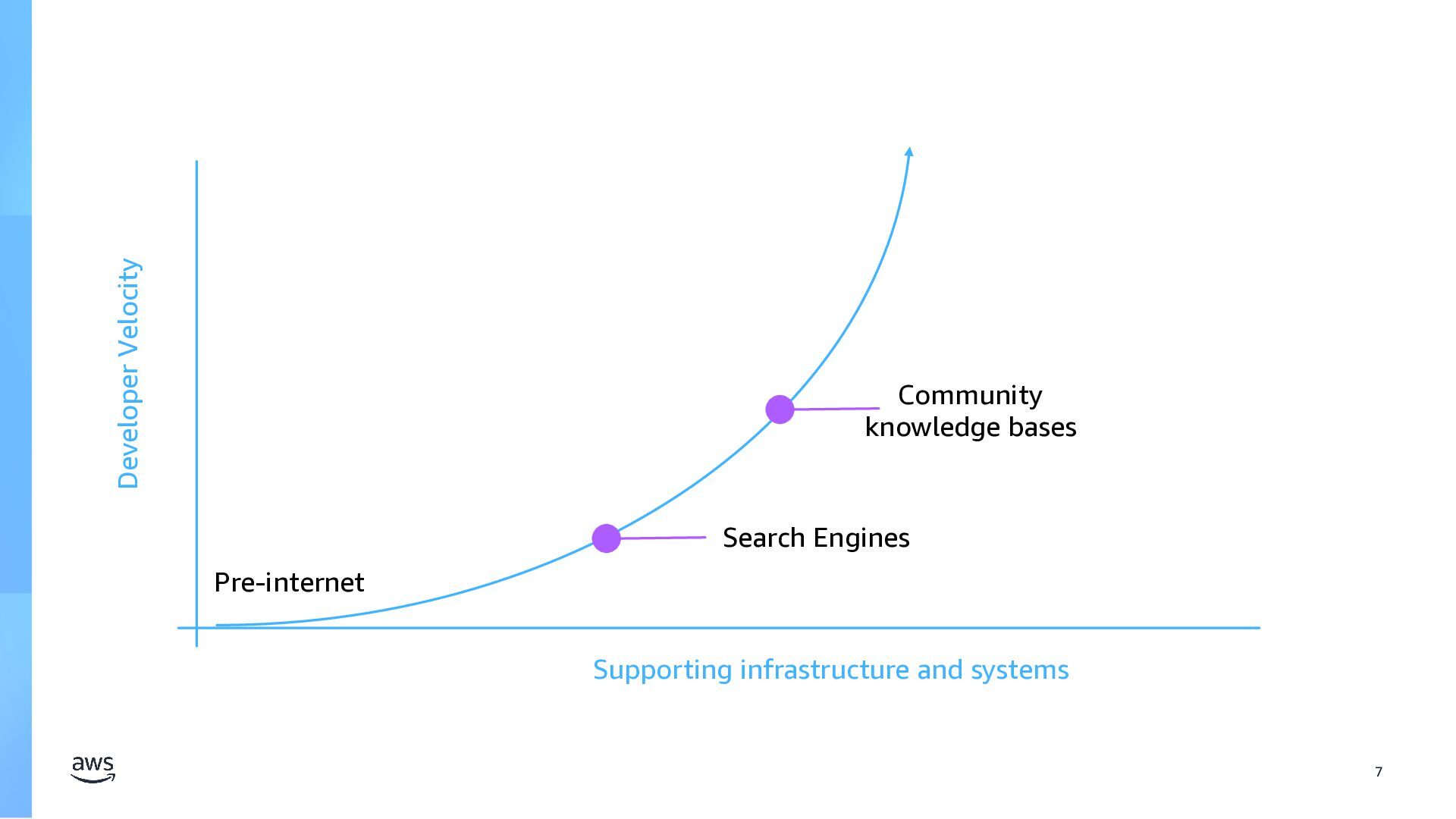 Developer Velocity

Community knowledge bases

Search Engines

Pre-internet

Supporting infrastructure and systems

aws

7